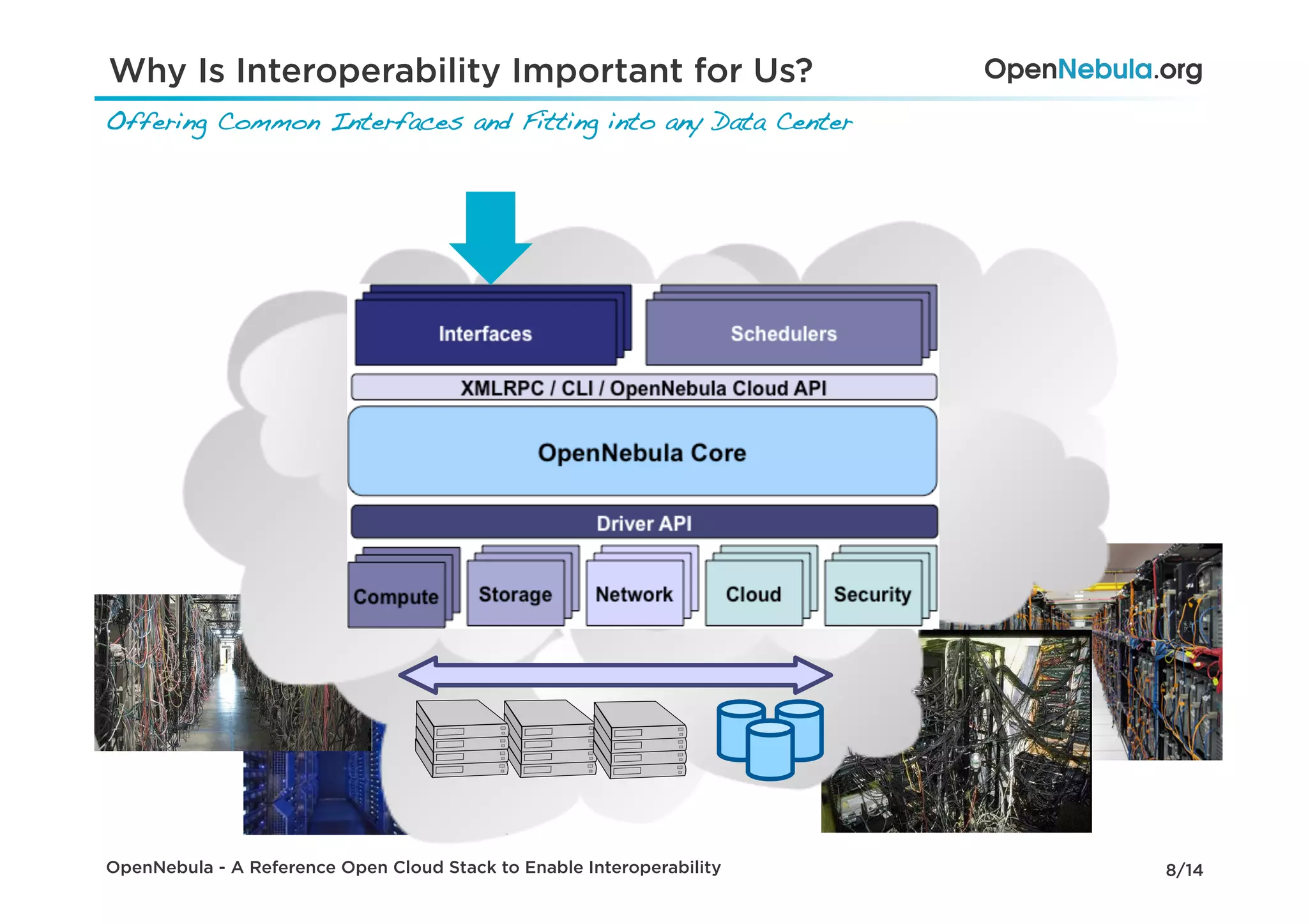 Why Is Interoperability Important for Us?

OpenNebula.org

Offering Common Interfaces and Fitting into any Data Center

Interfaces

Schedulers

XMLRPC / CLI / OpenNebula Cloud API

OpenNebula Core

Driver API

Compute

Storage

Network

Cloud

Security

OpenNebula - A Reference Open Cloud Stack to Enable Interoperability

8/14